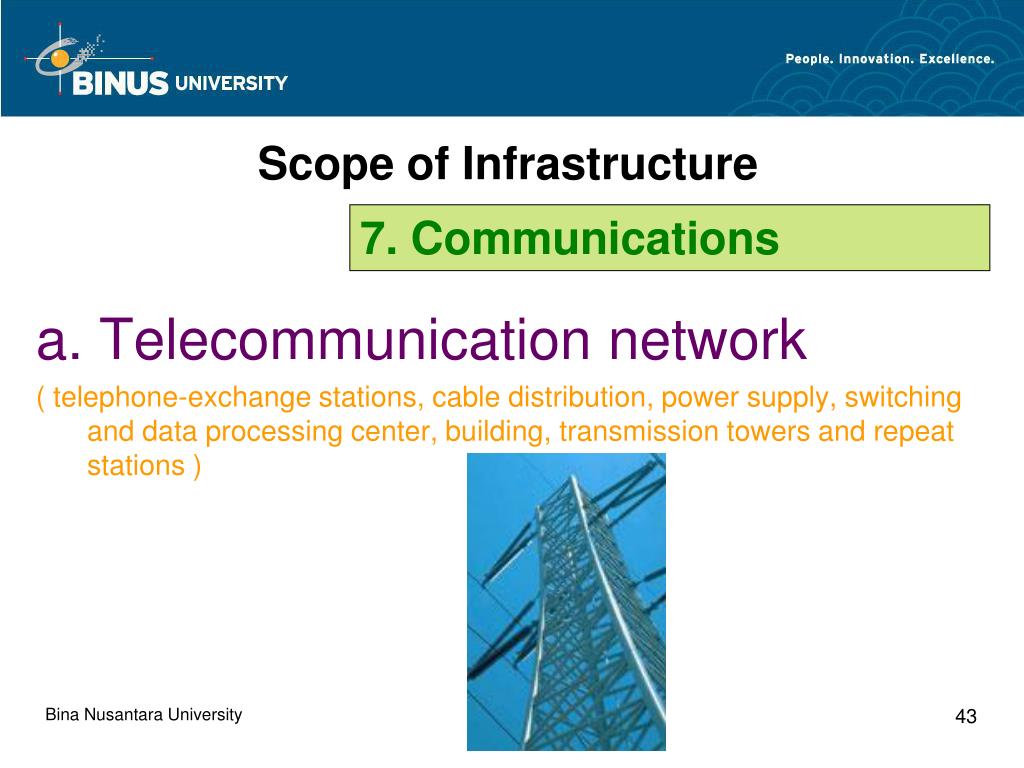 BINUS UNIVERSITY

People. Innovation. Excellence.

Scope of Infrastructure

7. Communications

a. Telecommunication network

( telephone-exchange stations, cable distribution, power supply, switching and data processing center, building, transmission towers and repeat stations )

Bina Nusantara University

43